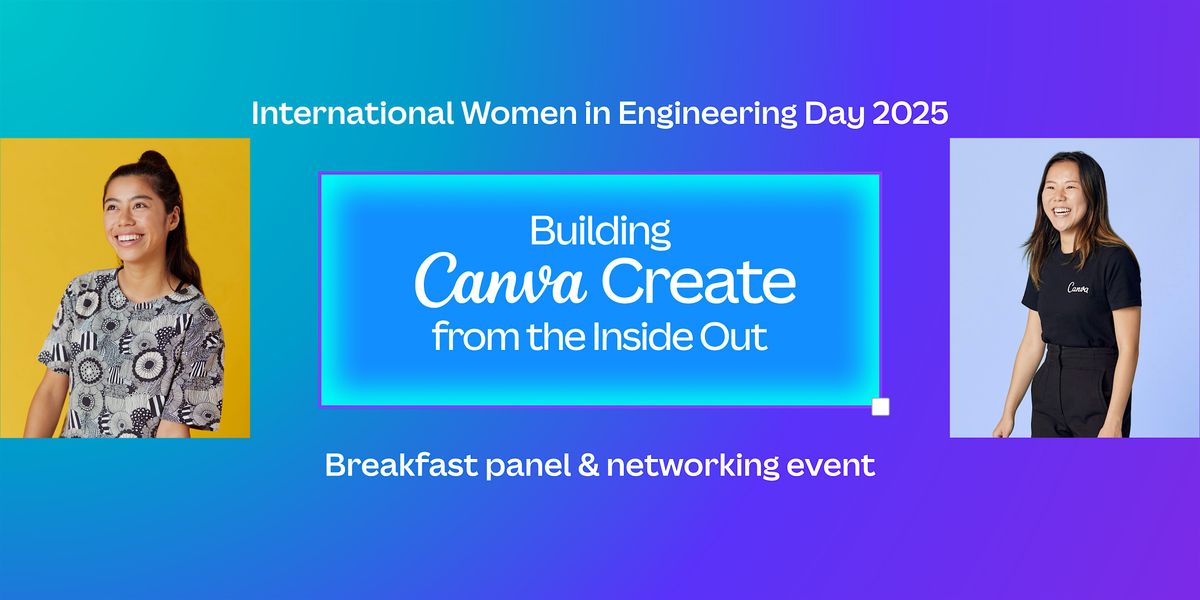 International Women in Engineering Day 2025

Building
Canva Create
from the Inside Out

Canva

Breakfast panel & networking event